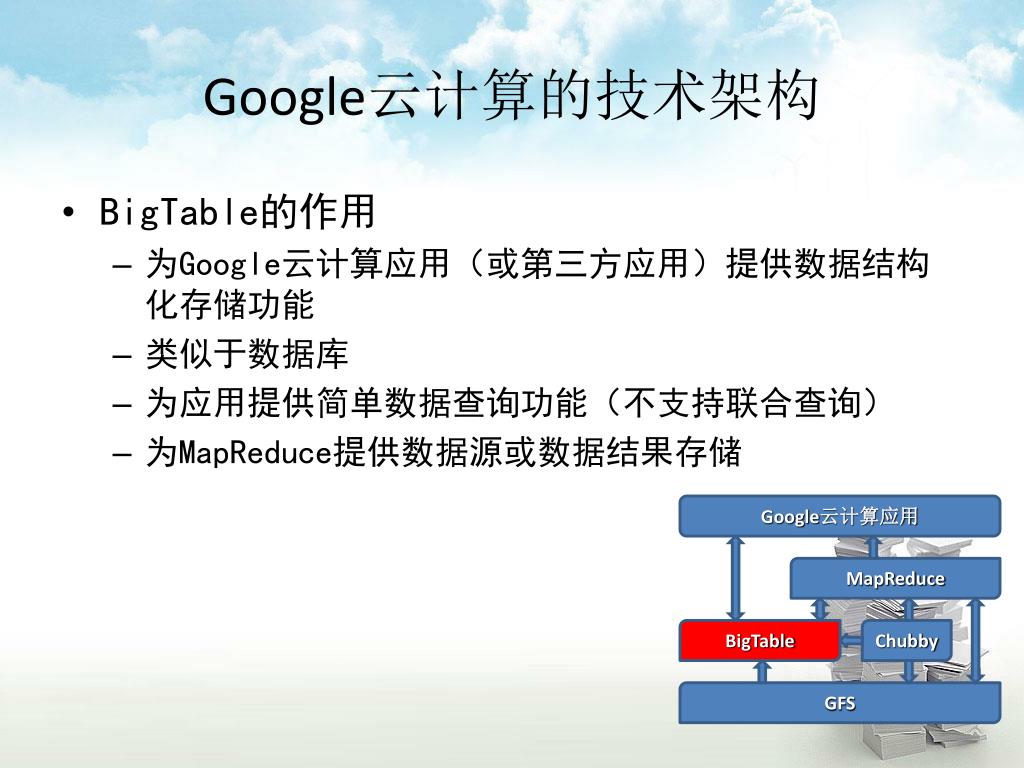 Google云计算的技术架构

• BigTable的作用
– 为Google云计算应用（或第三方应用）提供数据结构化存储功能
– 类似于数据库
– 为应用提供简单数据查询功能（不支持联合查询）
– 为MapReduce提供数据源或数据结果存储

Google云计算应用
MapReduce
BigTable
Chubby
GFS